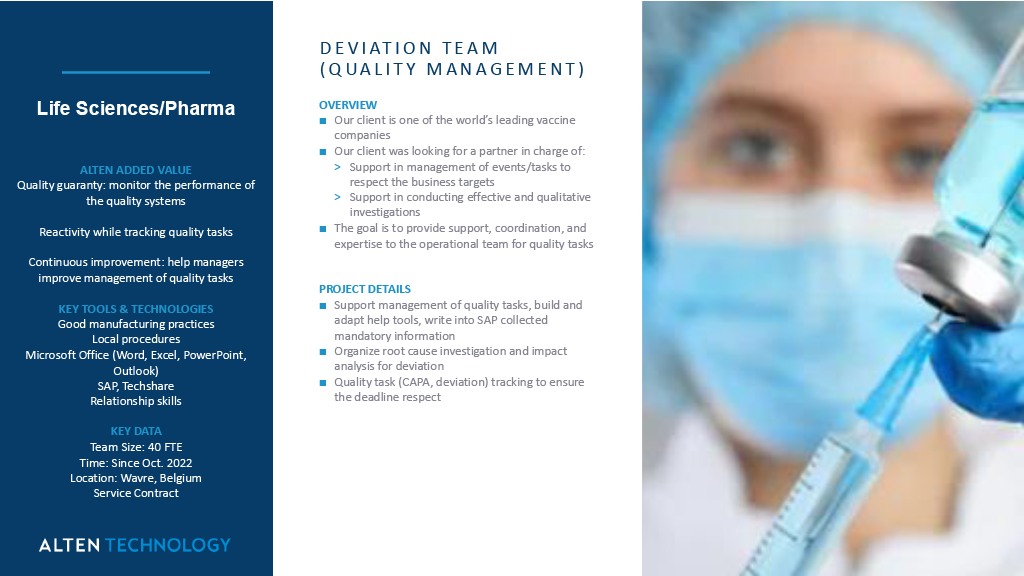 Life Sciences/Pharma

ALTEN ADDED VALUE
Quality guaranty: monitor the performance of the quality systems

Reactivity while tracking quality tasks

Continuous improvement: help managers improve management of quality tasks

KEY TOOLS & TECHNOLOGIES
Good manufacturing practices
Local procedures
Microsoft Office (Word, Excel, PowerPoint, Outlook)
SAP, Techshare
Relationship skills

KEY DATA
Team Size: 40 FTE
Time: Since Oct. 2022
Location: Wavre, Belgium
Service Contract

ALTEN TECHNOLOGY

DEVIATION TEAM (QUALITY MANAGEMENT)

OVERVIEW
■ Our client is one of the world's leading vaccine companies
■ Our client was looking for a partner in charge of:
> Support in management of events/tasks to respect the business targets
> Support in conducting effective and qualitative investigations
■ The goal is to provide support, coordination, and expertise to the operational team for quality tasks

PROJECT DETAILS
■ Support management of quality tasks, build and adapt help tools, write into SAP collected mandatory information
■ Organize root cause investigation and impact analysis for deviation
■ Quality task (CAPA, deviation) tracking to ensure the deadline respect